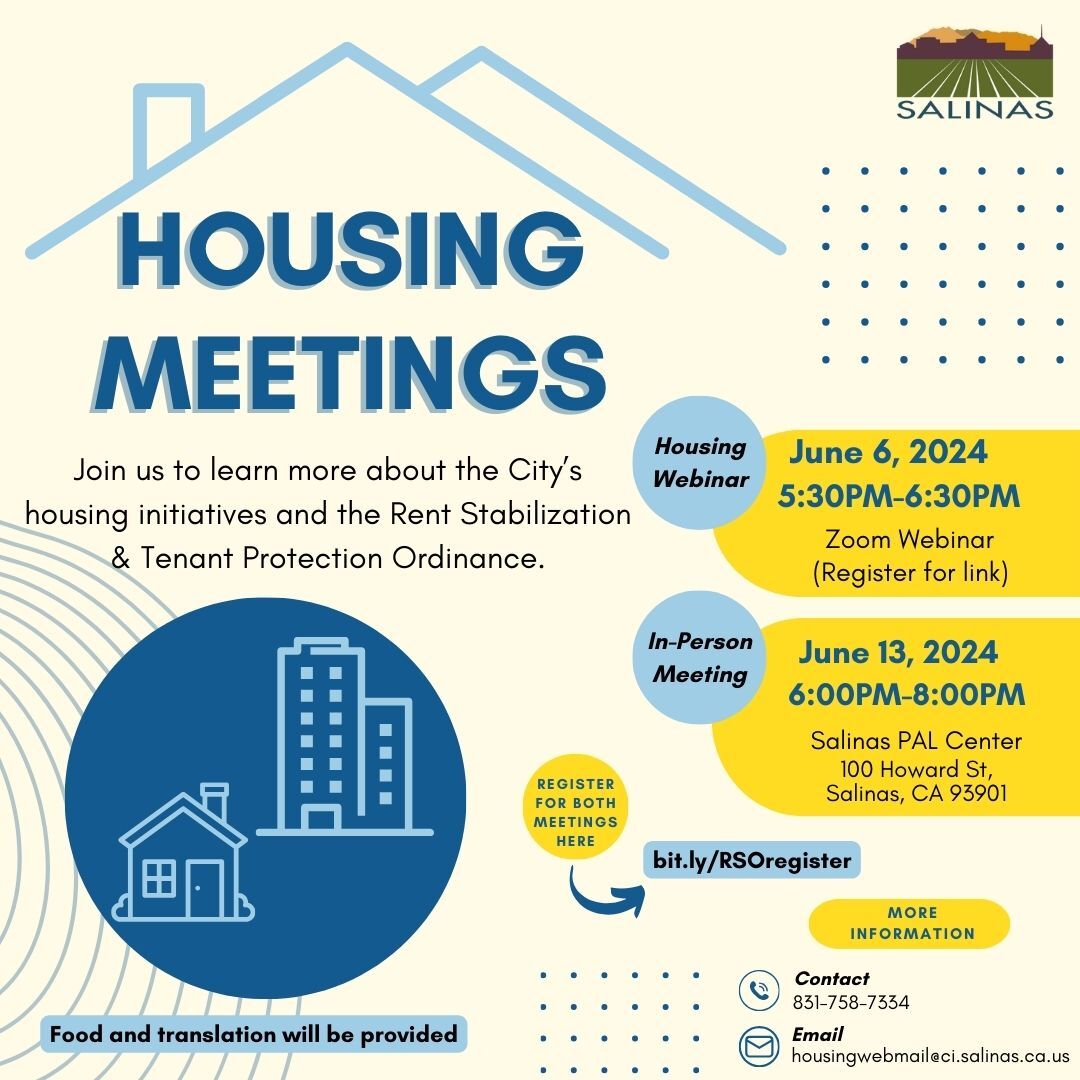 SALINAS

HOUSING MEETINGS

Join us to learn more about the City's housing initiatives and the Rent Stabilization & Tenant Protection Ordinance.

Housing Webinar

June 6, 2024
5:30PM-6:30PM
Zoom Webinar
(Register for link)

In-Person Meeting

June 13, 2024
6:00PM-8:00PM
Salinas PAL Center
100 Howard St,
Salinas, CA 93901

REGISTER FOR BOTH MEETINGS HERE

bit.ly/RSOregister

MORE INFORMATION

Contact
831-758-7334

Email
housingwebmail@ci.salinas.ca.us

Food and translation will be provided